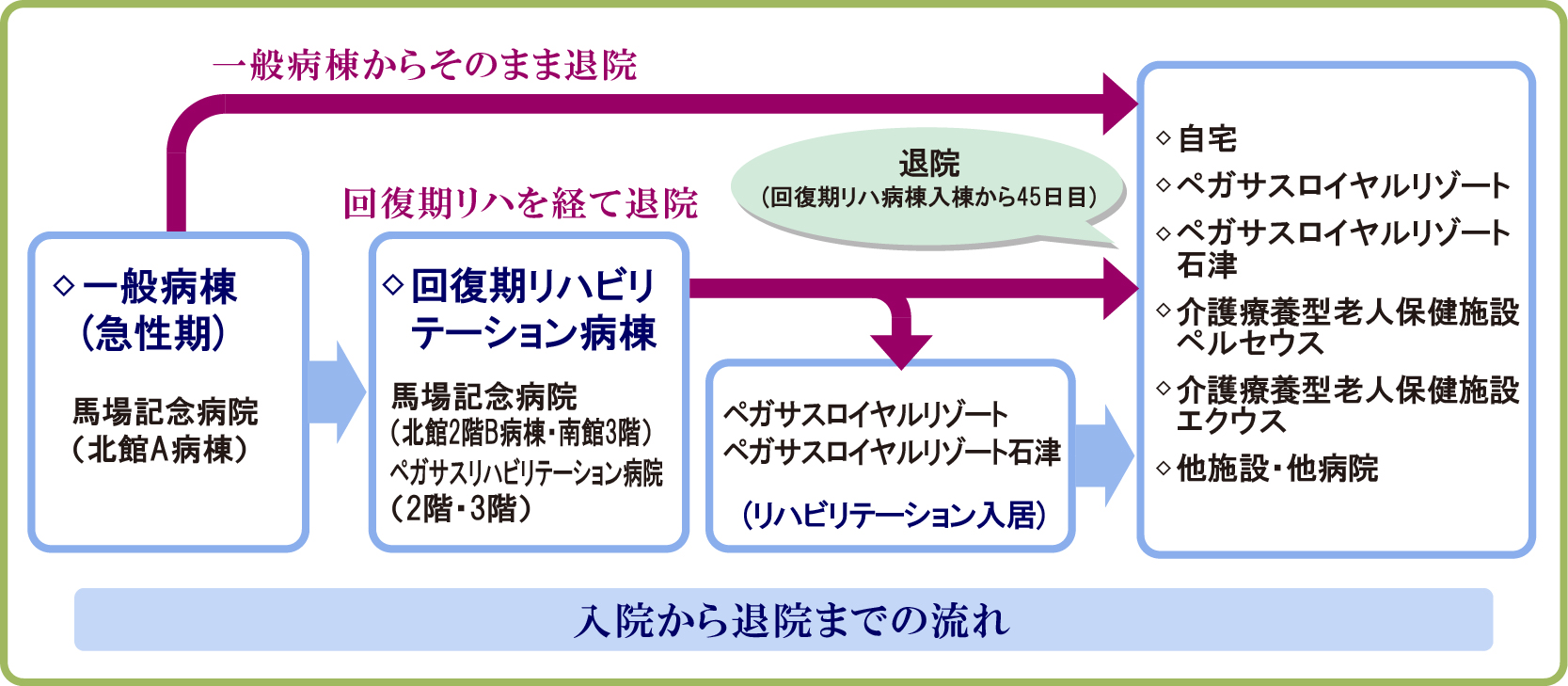 一般病棟からそのまま退院

回復期リハを経て退院

退院
(回復期リハ病棟入棟から45日目)

◇一般病棟
(急性期)

馬場記念病院
(北館A病棟)

◇回復期リハビリテーション病棟

馬場記念病院
(北館2階B病棟・南館3階)
ペガサスリハビリテーション病院
(2階・3階)

ペガサスロイヤルリゾート
ペガサスロイヤルリゾート石津

(リハビリテーション入居)

◇自宅
◇ペガサスロイヤルリゾート
◇ペガサスロイヤルリゾート石津
◇介護療養型老人保健施設ペルセウス
◇介護療養型老人保健施設エクウス
◇他施設・他病院

入院から退院までの流れ